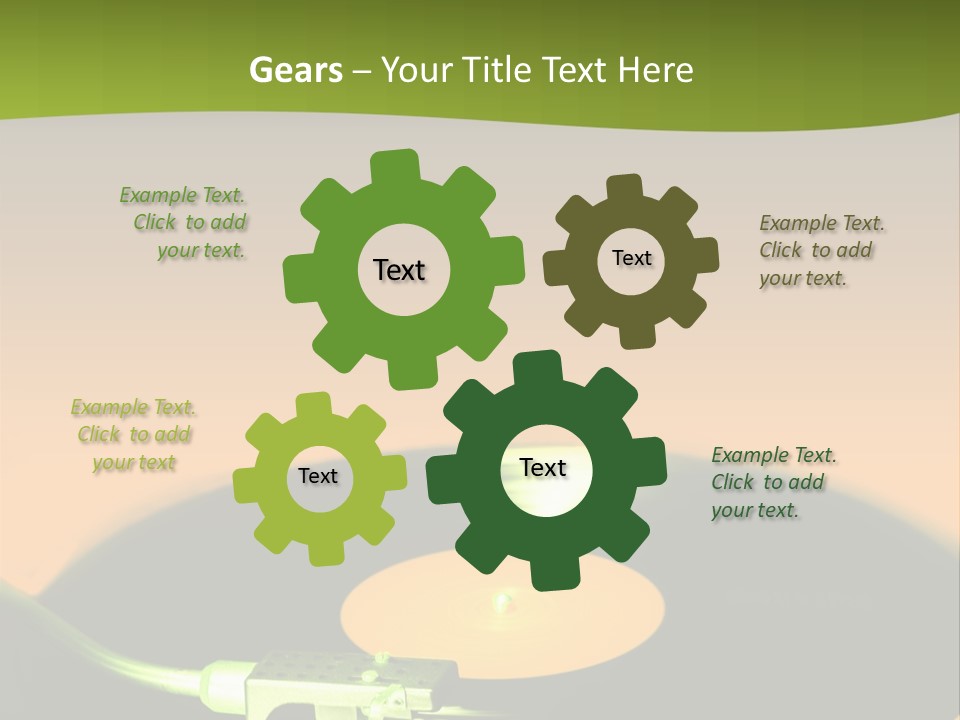 Gears – Your Title Text Here

Example Text. Click to add your text.

Text

Text

Example Text. Click to add your text.

Example Text. Click to add your text

Text

Text

Example Text. Click to add your text.